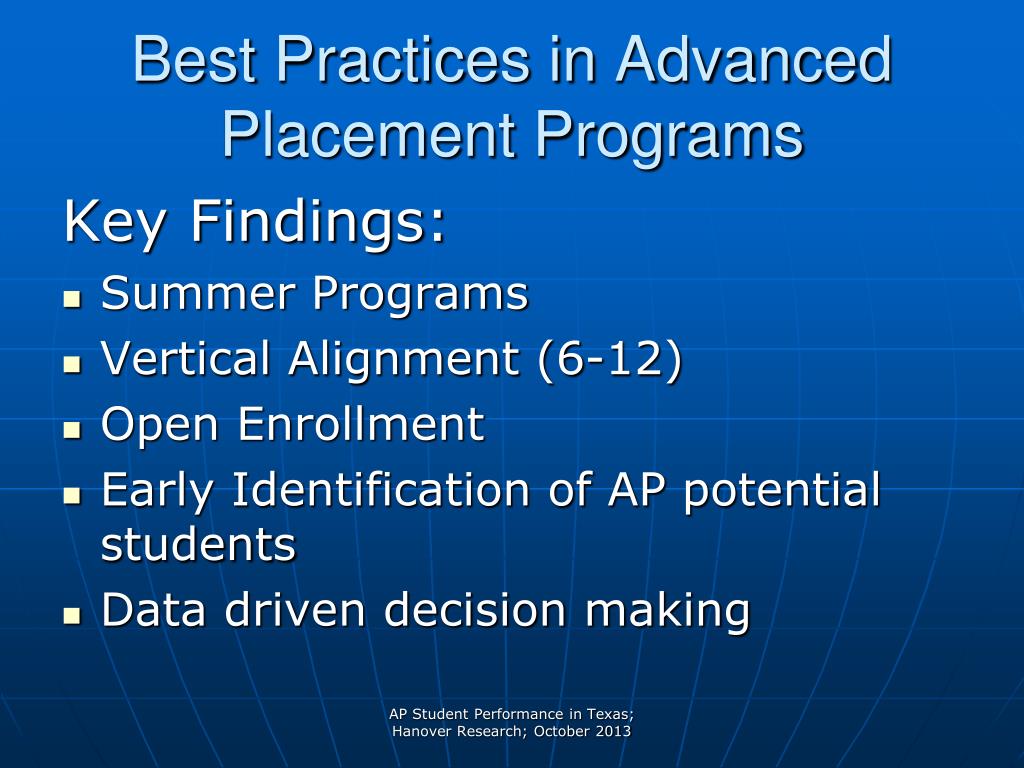 Best Practices in Advanced Placement Programs

Key Findings:

- Summer Programs
- Vertical Alignment (6-12)
- Open Enrollment
- Early Identification of AP potential students
- Data driven decision making

AP Student Performance in Texas; Hanover Research; October 2013